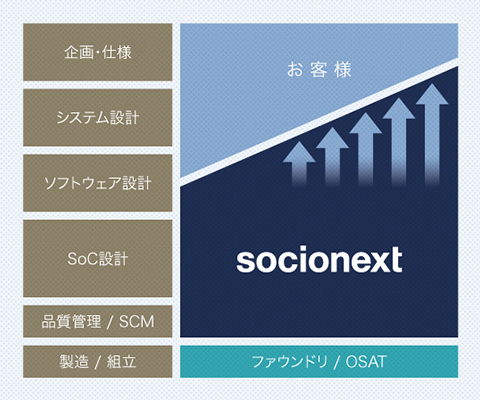 企画・仕様

システム設計

ソフトウェア設計

SoC設計

品質管理 / SCM

製造 / 組立

お客様

socionext

ファウンドリ / OSAT